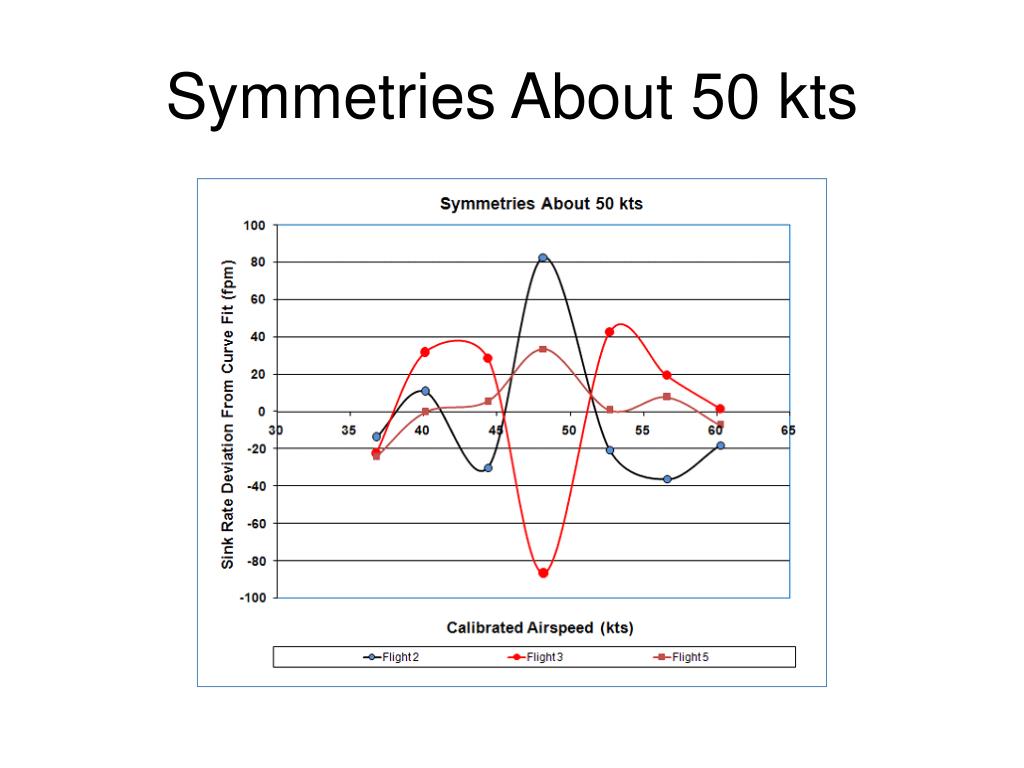 Symmetries About 50 kts

Symmetries About 50 kts

Sink Rate Deviation From Curve Fit (fpm)

100
80
60
40
20
0
-20
-40
-60
-80
-100

30 35 40 45 50 55 60 65

Calibrated Airspeed (kts)

Flight 2
Flight 3
Flight 5